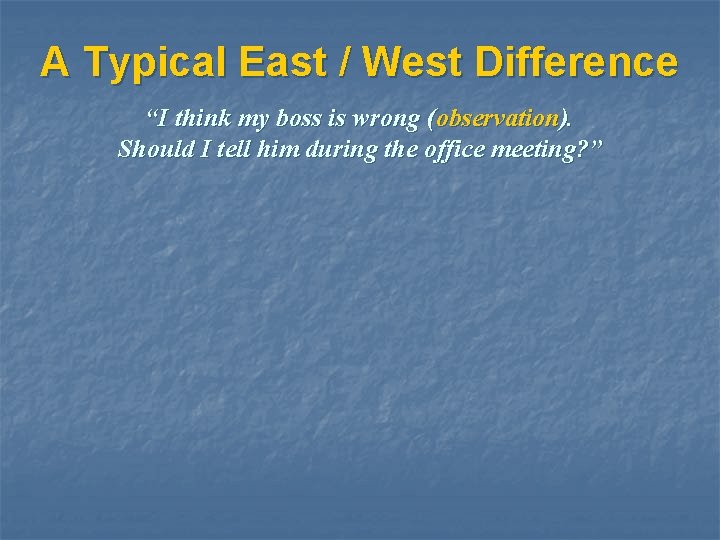 A Typical East / West Difference

“I think my boss is wrong (observation). Should I tell him during the office meeting?”